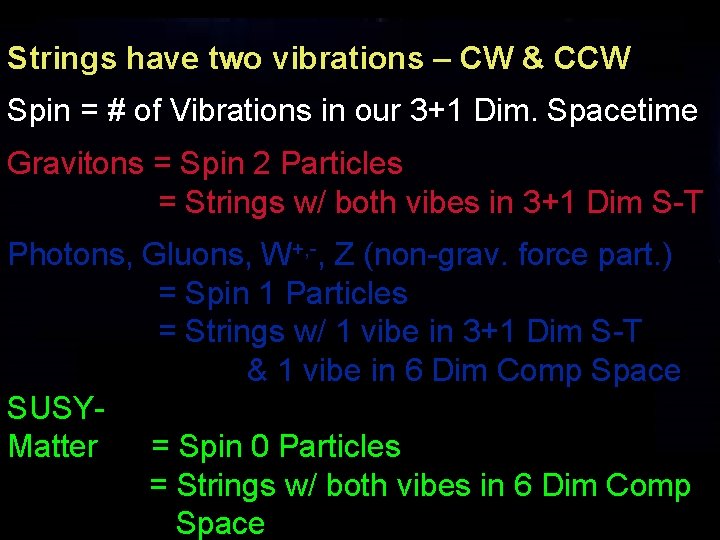 Strings have two vibrations – CW & CCW

Spin = # of Vibrations in our 3+1 Dim. Spacetime

Gravitons = Spin 2 Particles
= Strings w/ both vibes in 3+1 Dim S-T

Photons, Gluons, $W^{+,-}$, Z (non-grav. force part.)
= Spin 1 Particles
= Strings w/ 1 vibe in 3+1 Dim S-T
& 1 vibe in 6 Dim Comp Space

SUSY-Matter = Spin 0 Particles
= Strings w/ both vibes in 6 Dim Comp Space